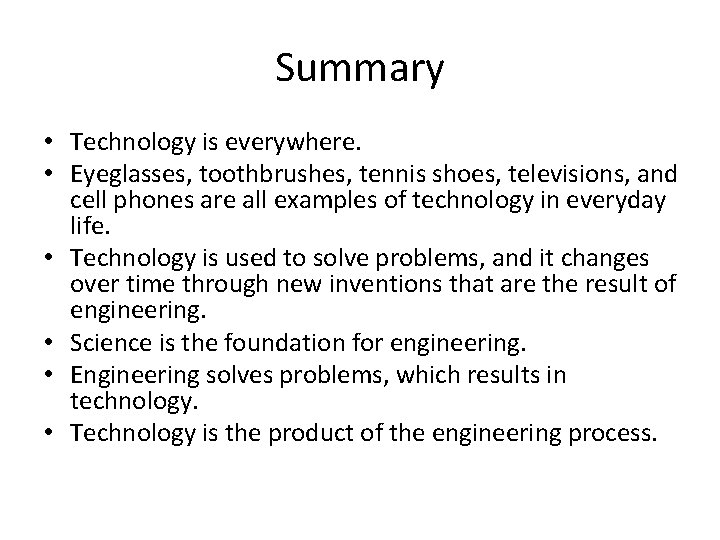 Summary

• Technology is everywhere.
• Eyeglasses, toothbrushes, tennis shoes, televisions, and cell phones are all examples of technology in everyday life.
• Technology is used to solve problems, and it changes over time through new inventions that are the result of engineering.
• Science is the foundation for engineering.
• Engineering solves problems, which results in technology.
• Technology is the product of the engineering process.